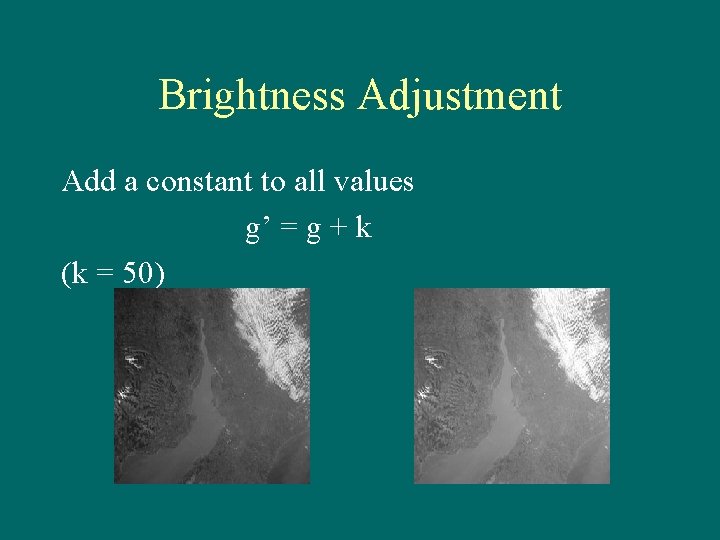 Brightness Adjustment

Add a constant to all values

$g' = g + k$

(k = 50)